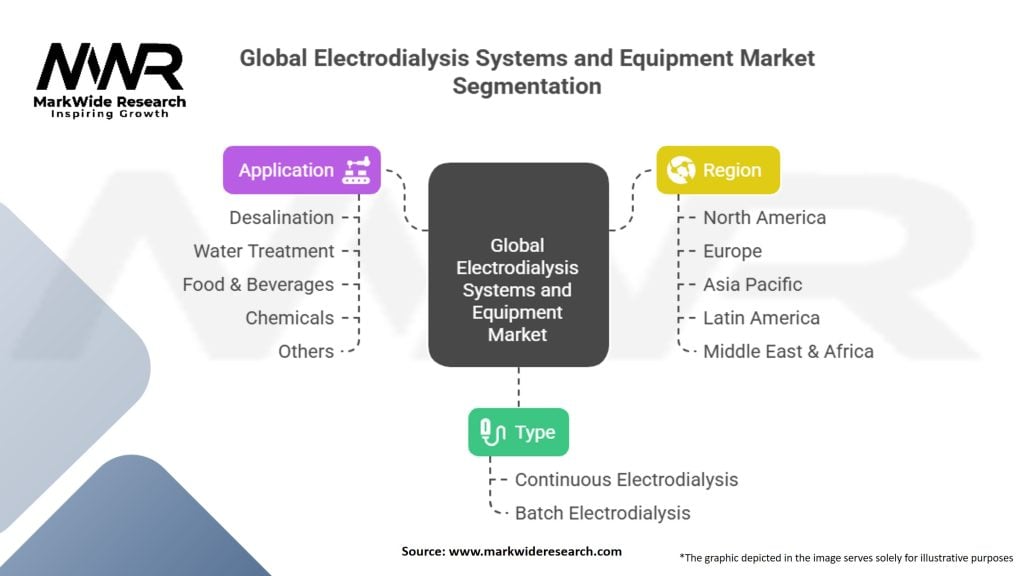 MWR
MarkWide Research
Inspiring Growth

Global Electrodialysis Systems and Equipment Market Segmentation

Application
Desalination
Water Treatment
Food & Beverages
Chemicals
Others

Global Electrodialysis Systems and Equipment Market

Region
North America
Europe
Asia Pacific
Latin America
Middle East & Africa

Type
Continuous Electrodialysis
Batch Electrodialysis

Source: www.markwideresearch.com

*The graphic depicted in the image serves solely for illustrative purposes